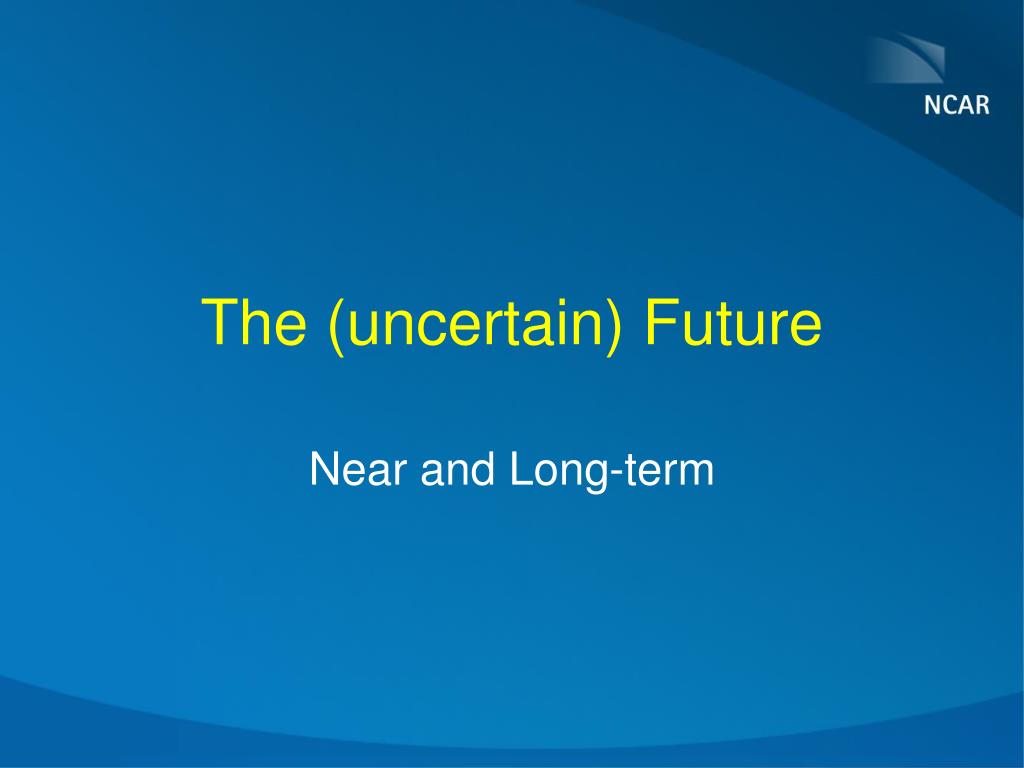 NCAR

The (uncertain) Future

Near and Long-term